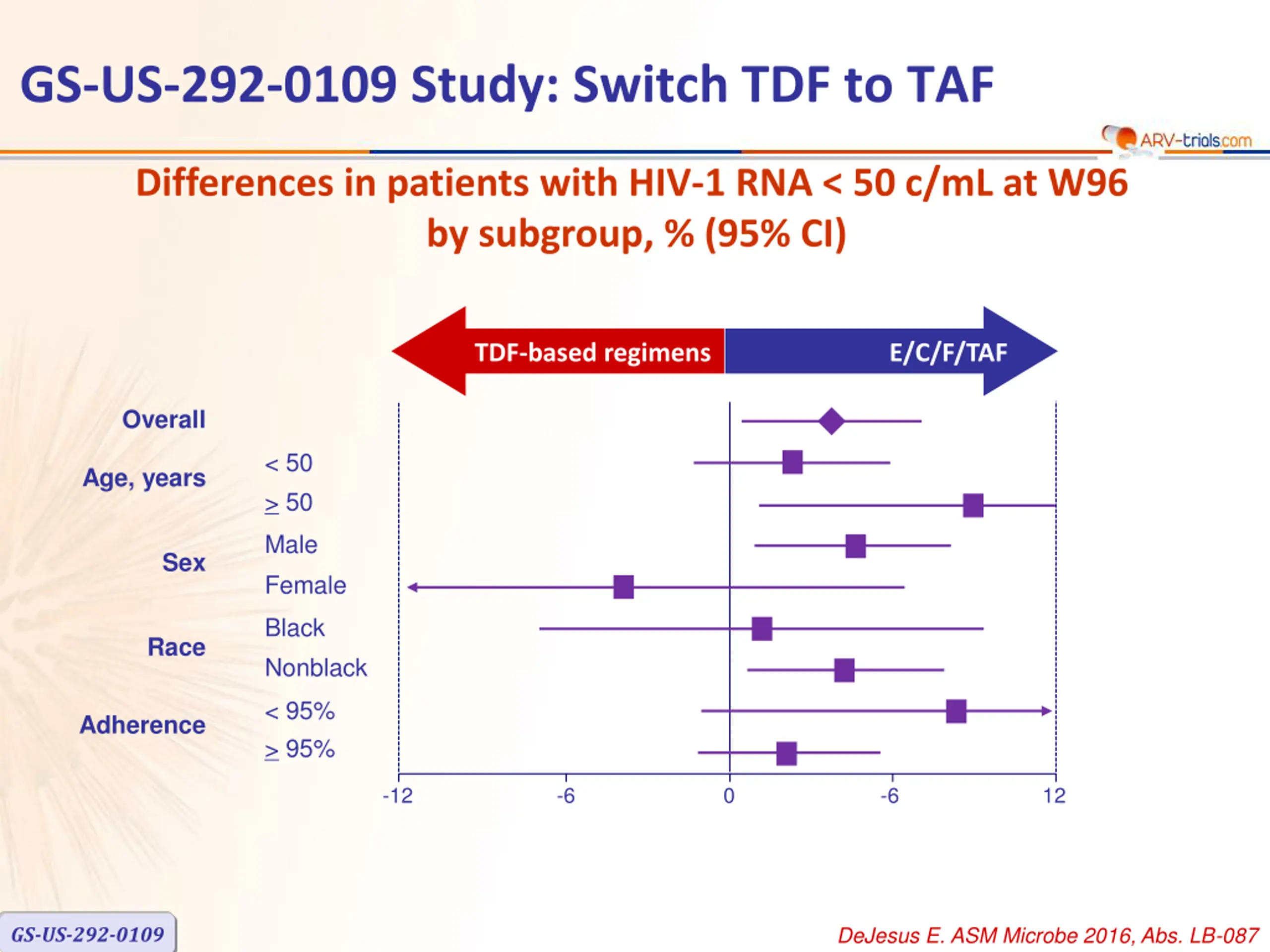 GS-US-292-0109 Study: Switch TDF to TAF

ARV-trials.com

Differences in patients with HIV-1 RNA < 50 c/mL at W96 by subgroup, % (95% CI)

TDF-based regimens

E/C/F/TAF

Overall

Age, years

< 50

≥ 50

Sex

Male

Female

Race

Black

Nonblack

Adherence

< 95%

≥ 95%

-12

-6

0

-6

12

GS-US-292-0109

DeJesus E. ASM Microbe 2016, Abs. LB-087